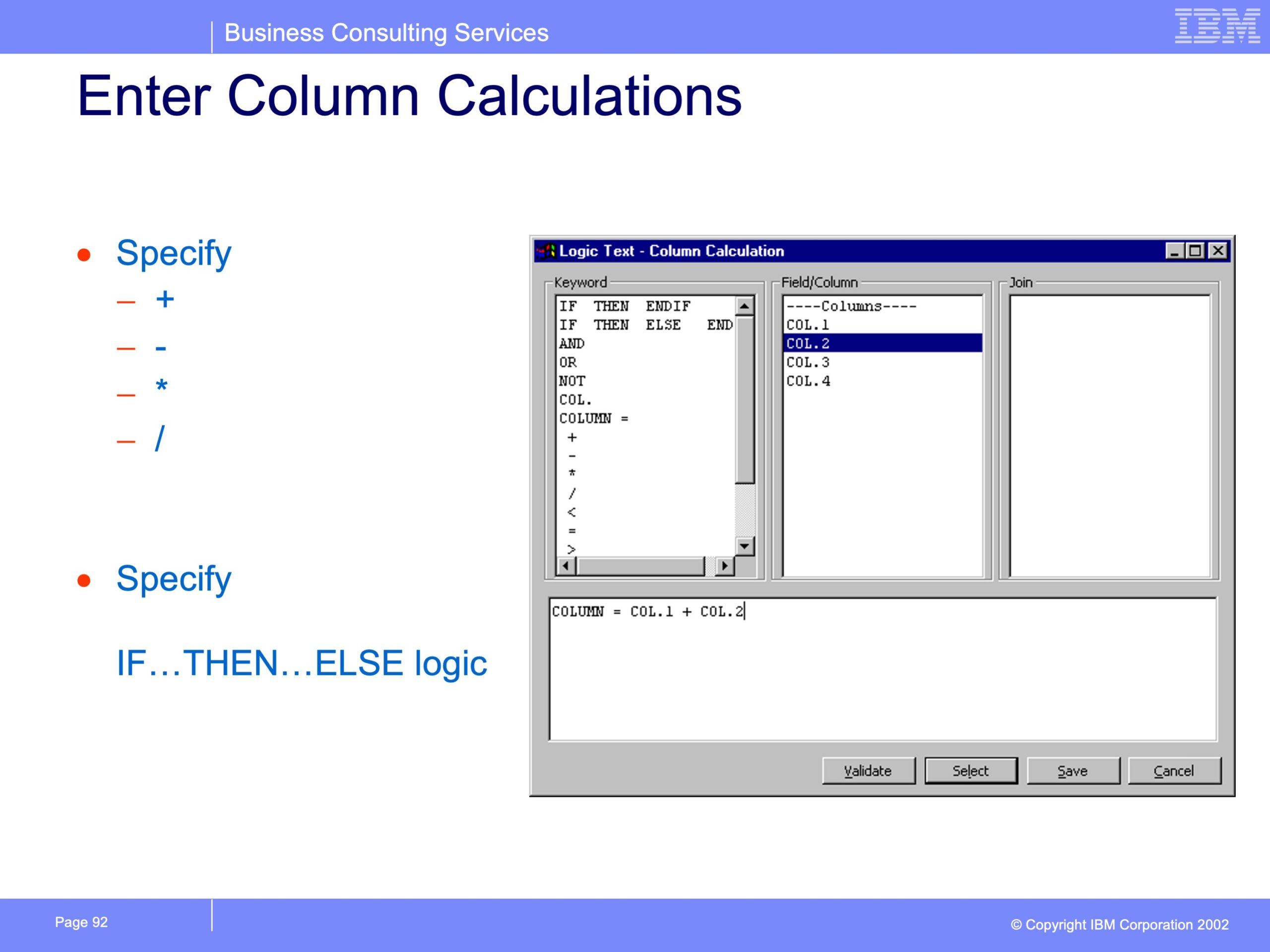 Business Consulting Services

IBM

Enter Column Calculations

• Specify
– +
– -
– *
– /

• Specify

IF…THEN…ELSE logic

Logic Text - Column Calculation

Keyword
IF THEN ENDIF
IF THEN ELSE END
AND
OR
NOT
COL.
COLUMN =
+
-
*
/
<
=
>

Field/Column
----Columns----
COL.1
COL.2
COL.3
COL.4

Join

COLUMN = COL.1 + COL.2

Validate
Select
Save
Cancel

Page 92

© Copyright IBM Corporation 2002